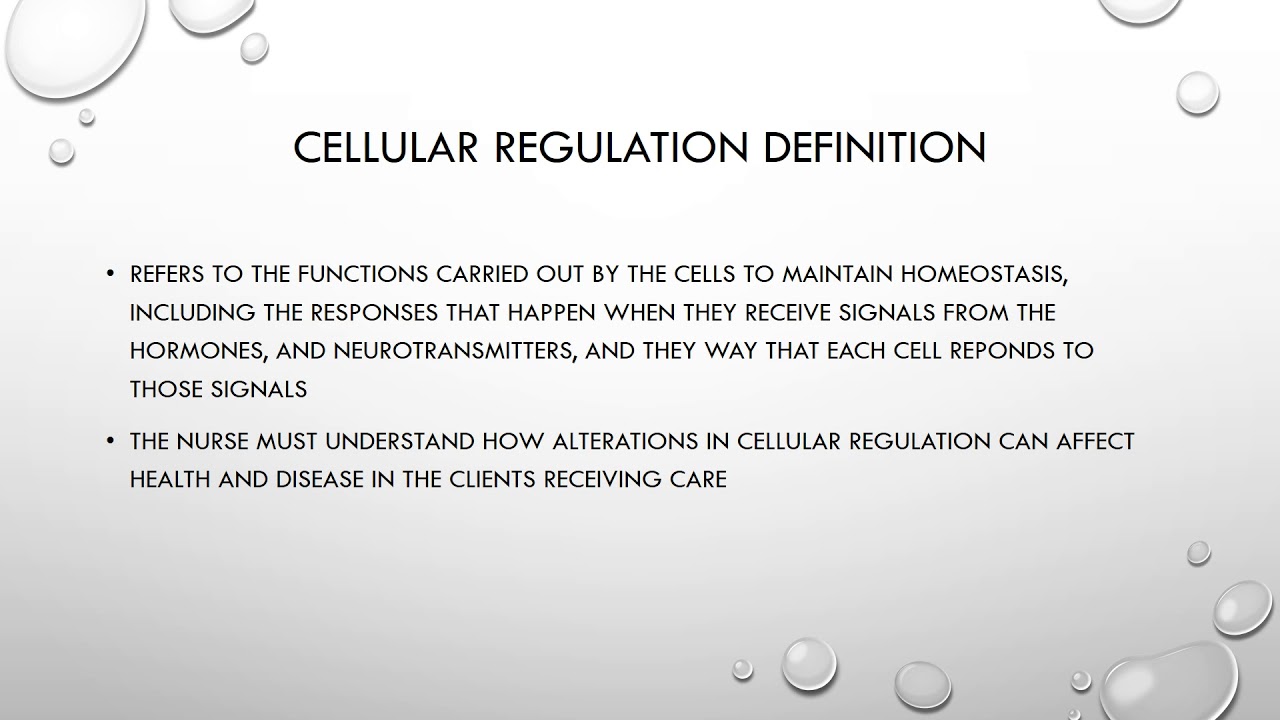 CELLULAR REGULATION DEFINITION

• REFERS TO THE FUNCTIONS CARRIED OUT BY THE CELLS TO MAINTAIN HOMEOSTASIS, INCLUDING THE RESPONSES THAT HAPPEN WHEN THEY RECEIVE SIGNALS FROM THE HORMONES, AND NEUROTRANSMITTERS, AND THEY WAY THAT EACH CELL REPONDS TO THOSE SIGNALS

• THE NURSE MUST UNDERSTAND HOW ALTERATIONS IN CELLULAR REGULATION CAN AFFECT HEALTH AND DISEASE IN THE CLIENTS RECEIVING CARE